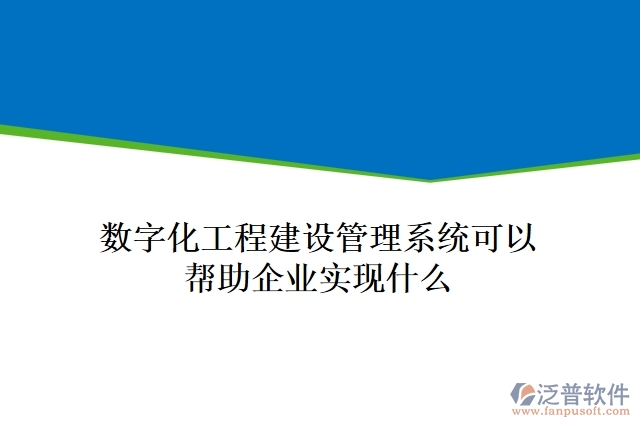 数字化工程建设管理系统可以帮助企业实现什么

泛普软件
www.fanpusoft.com